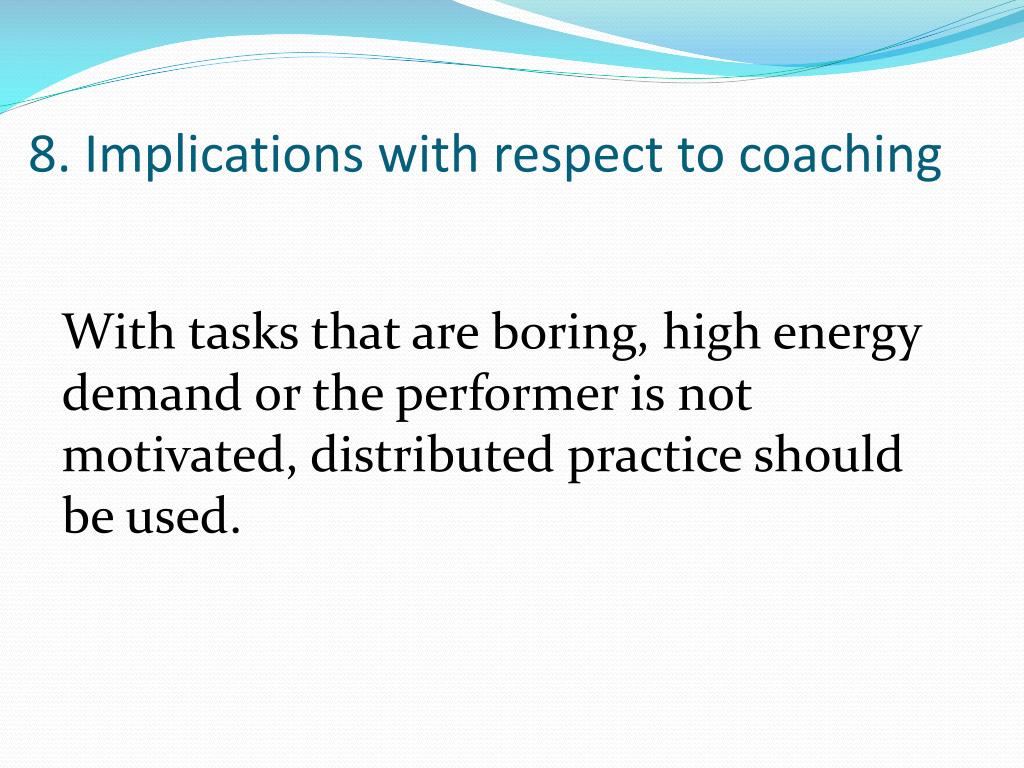 8. Implications with respect to coaching

With tasks that are boring, high energy demand or the performer is not motivated, distributed practice should be used.